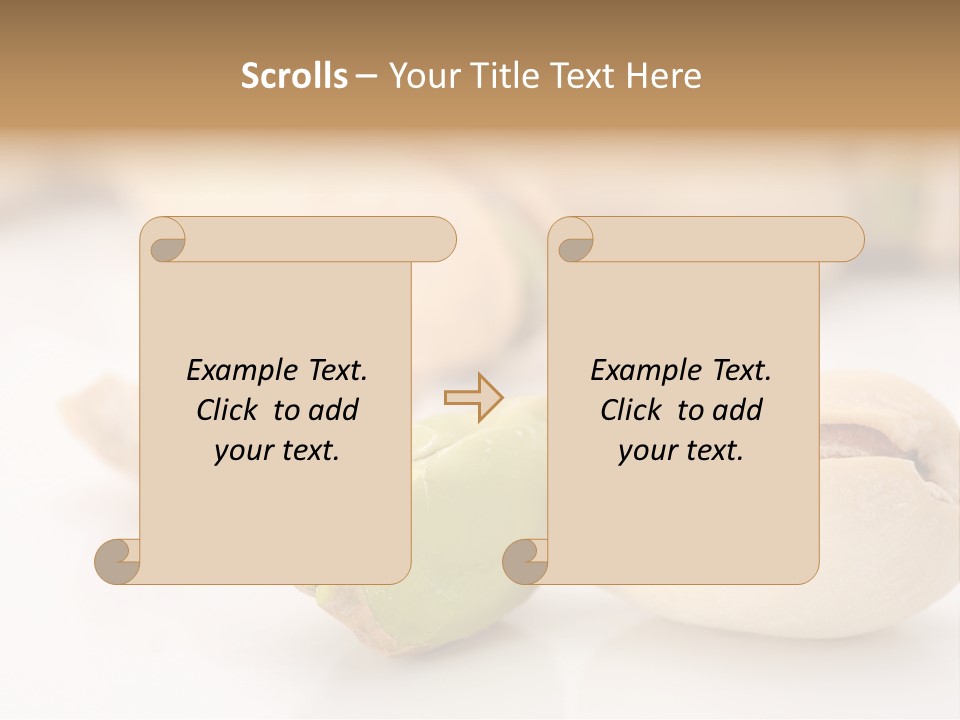 Scrolls – Your Title Text Here

Example Text. Click to add your text.

Example Text. Click to add your text.